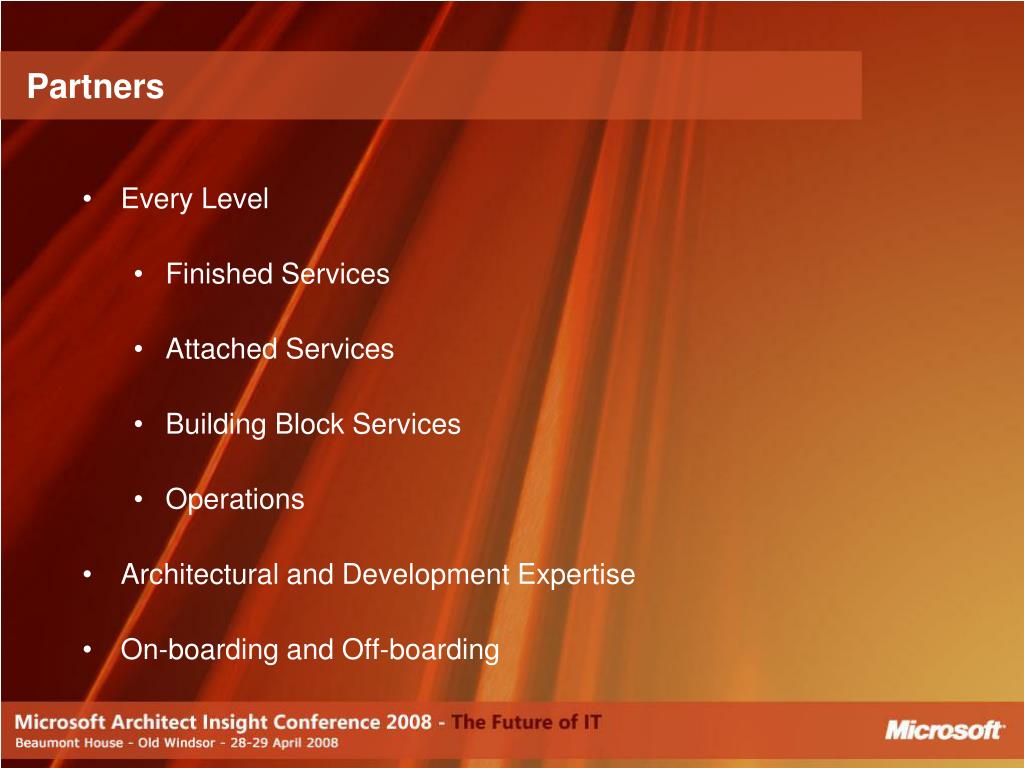 Partners

• Every Level

• Finished Services

• Attached Services

• Building Block Services

• Operations

• Architectural and Development Expertise

• On-boarding and Off-boarding

Microsoft Architect Insight Conference 2008 - The Future of IT
Beaumont House - Old Windsor - 28-29 April 2008

Microsoft